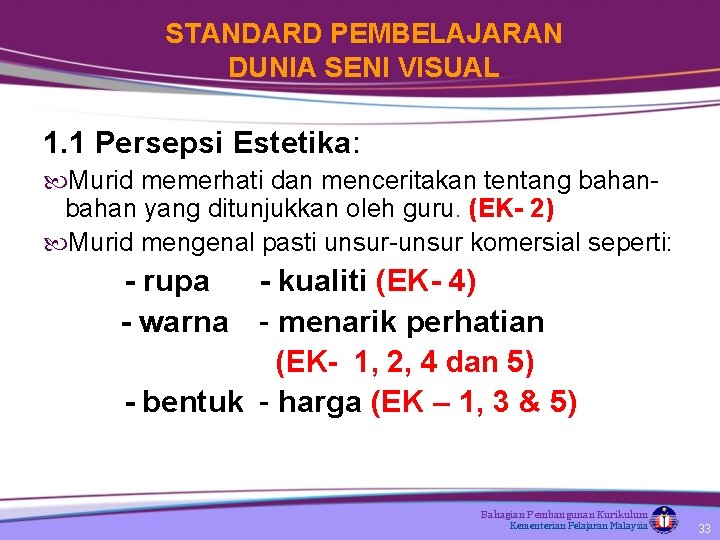 STANDARD PEMBELAJARAN
DUNIA SENI VISUAL

1.1 Persepsi Estetika:

Murid memerhati dan menceritakan tentang bahan-bahan yang ditunjukkan oleh guru. (EK- 2)

Murid mengenal pasti unsur-unsur komersial seperti:

- rupa - kualiti (EK- 4)

- warna - menarik perhatian (EK- 1, 2, 4 dan 5)

- bentuk - harga (EK – 1, 3 & 5)

Bahagian Pembangunan Kurikulum
Kementerian Pelajaran Malaysia

33